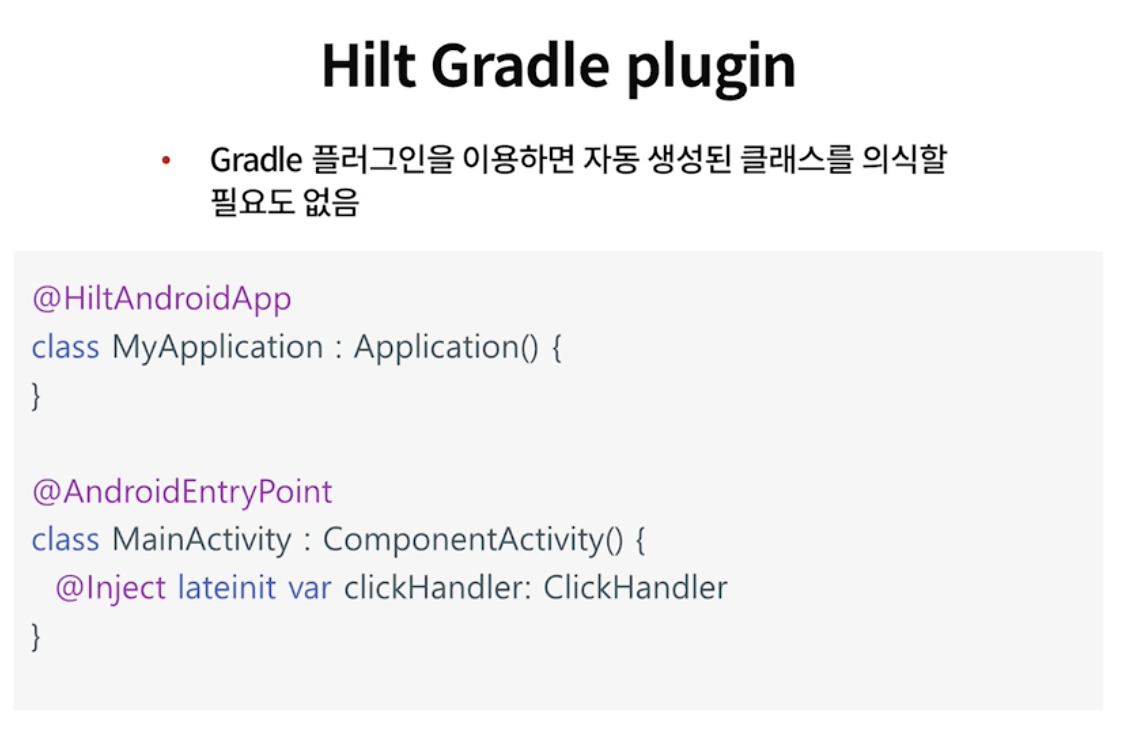 Hilt Gradle plugin

• Gradle 플러그인을 이용하면 자동 생성된 클래스를 의식할 필요도 없음

@HiltAndroidApp
class MyApplication : Application() {
}

@AndroidEntryPoint
class MainActivity : ComponentActivity() {
  @Inject lateinit var clickHandler: ClickHandler
}